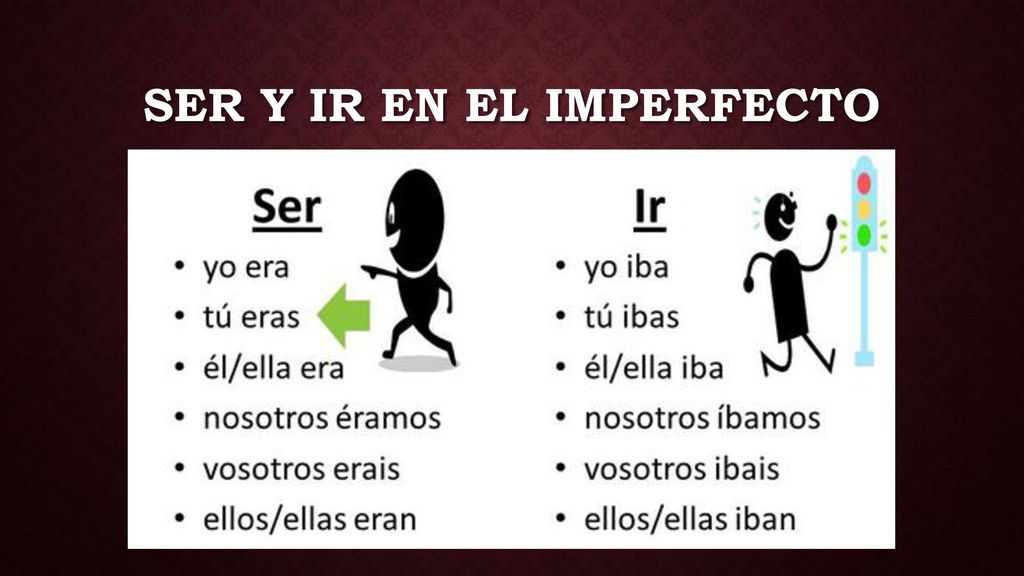 SER Y IR EN EL IMPERFECTO

Ser
• yo era
• tú eras
• él/ella era
• nosotros éramos
• vosotros erais
• ellos/ellas eran

Ir
• yo iba
• tú ibas
• él/ella iba
• nosotros íbamos
• vosotros ibais
• ellos/ellas iban